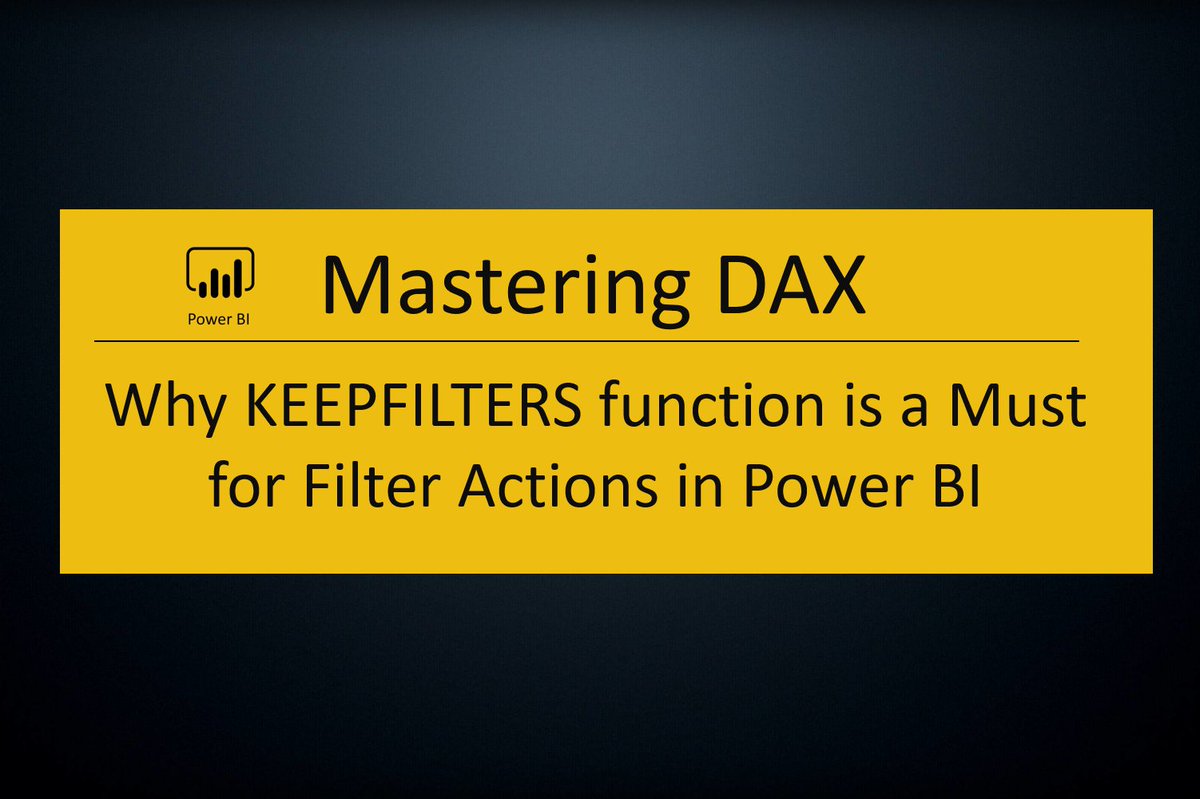 Power BI

Mastering DAX

Why KEEPFILTERS function is a Must for Filter Actions in Power BI